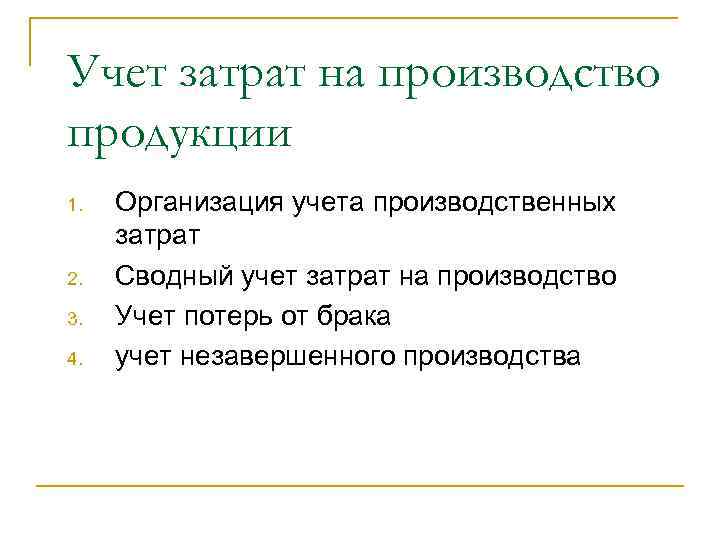 Учет затрат на производство продукции

1. Организация учета производственных затрат
2. Сводный учет затрат на производство
3. Учет потерь от брака
4. учет незавершенного производства